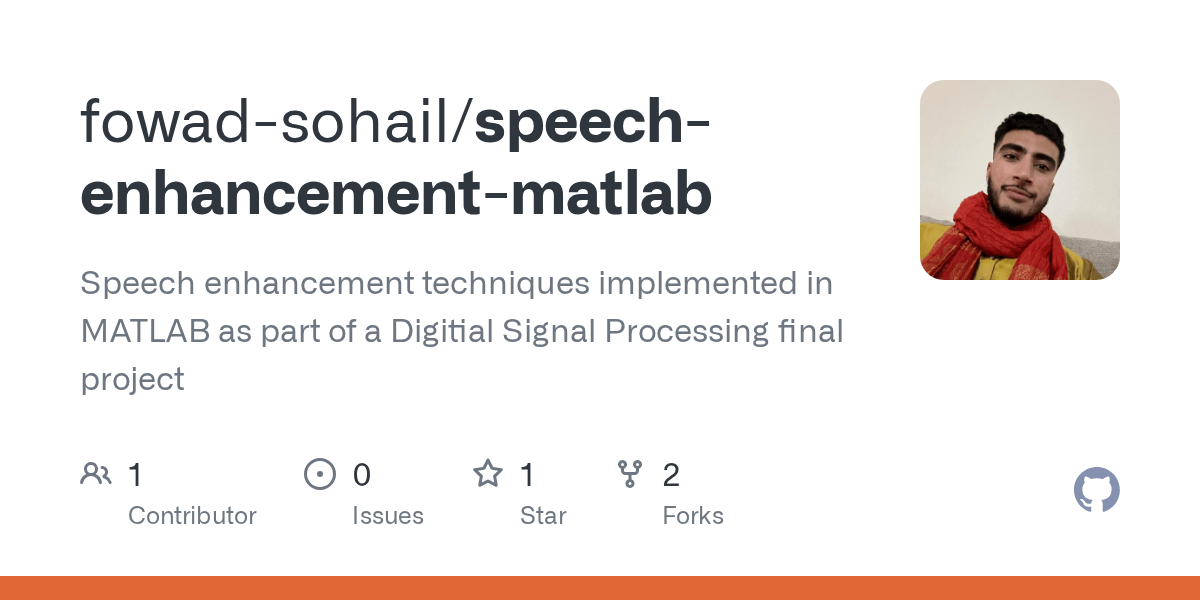 fowad-sohail/speech-enhancement-matlab

Speech enhancement techniques implemented in MATLAB as part of a Digitial Signal Processing final project

1 Contributor

0 Issues

1 Star

2 Forks